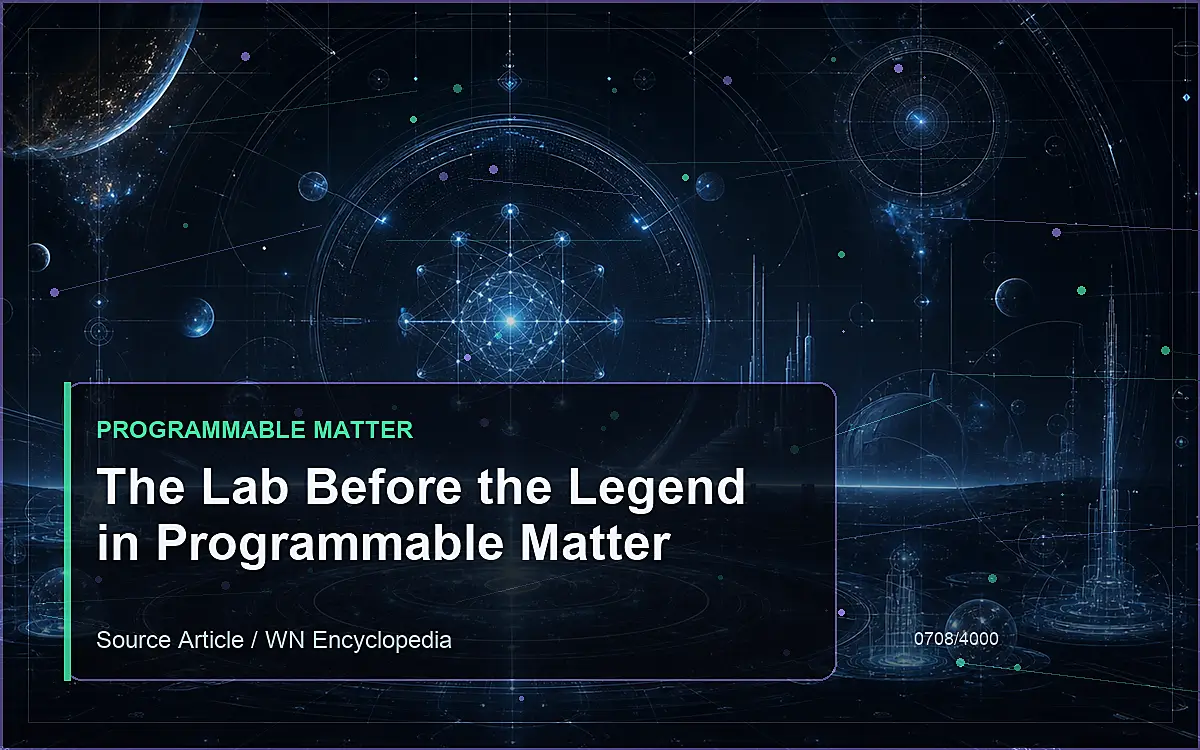 PROGRAMMABLE MATTER

The Lab Before the Legend in Programmable Matter

Source Article / WN Encyclopedia

0708/4000